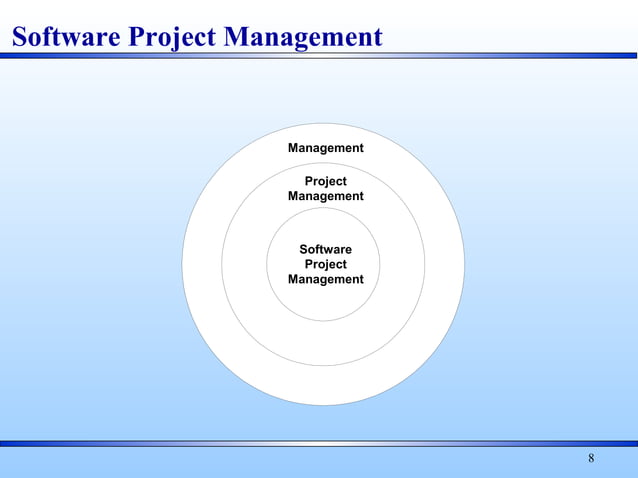 Software Project Management

Management

Project Management

Software Project Management

8